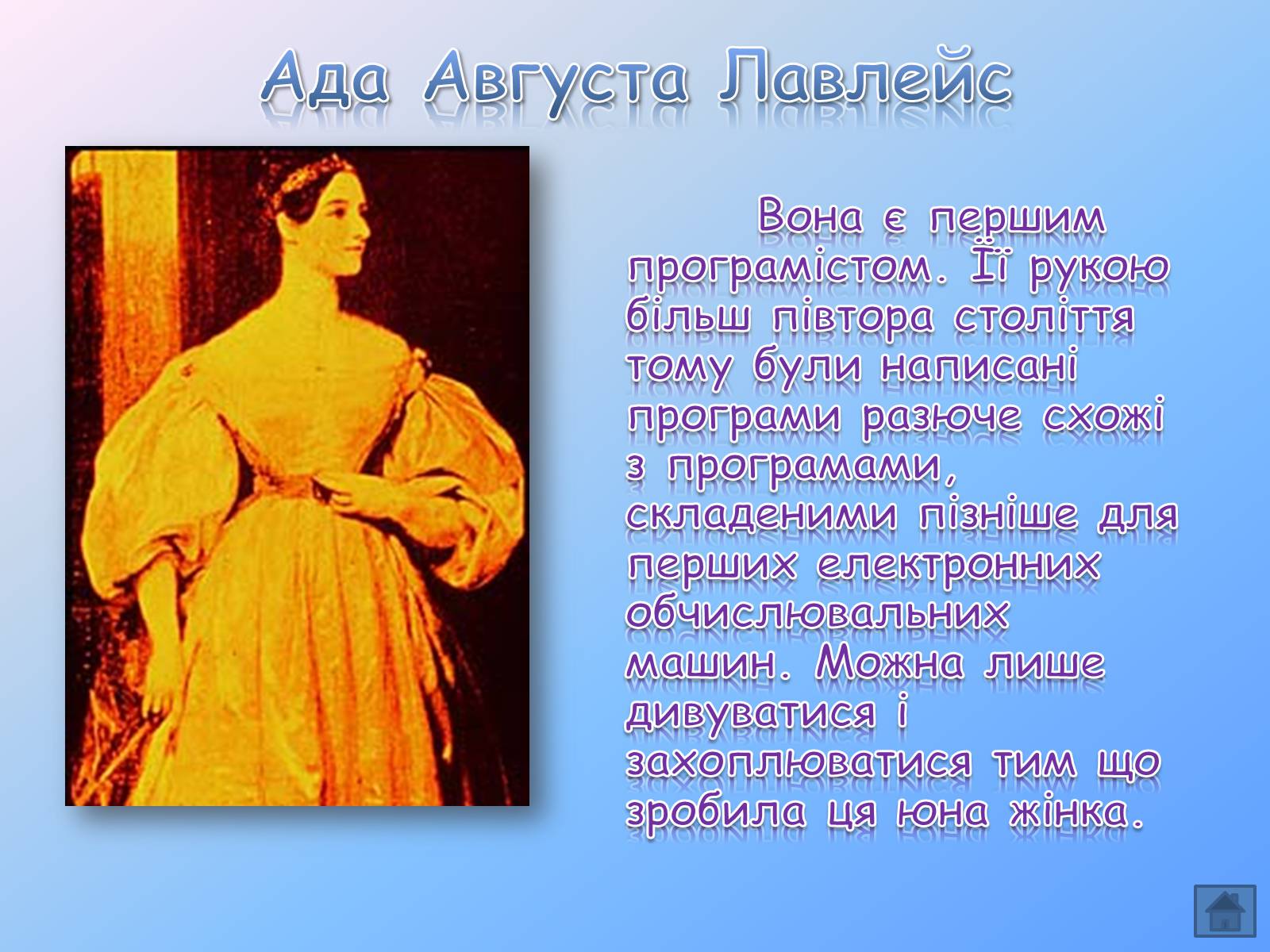 Ада Августа Лавлейс

Вона є першим програмістом. Її рукою більш півтора століття тому були написані програми разюче схожі з програмами, складеними пізніше для перших електронних обчислювальних машин. Можна лише дивуватися і захоплюватися тим що зробила ця юна жінка.